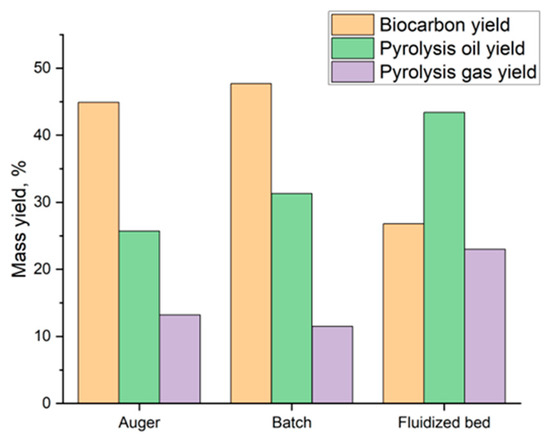 Biocarbon yield
Pyrolysis oil yield
Pyrolysis gas yield

Mass yield, %

50
40
30
20
10
0

Auger
Batch
Fluidized bed